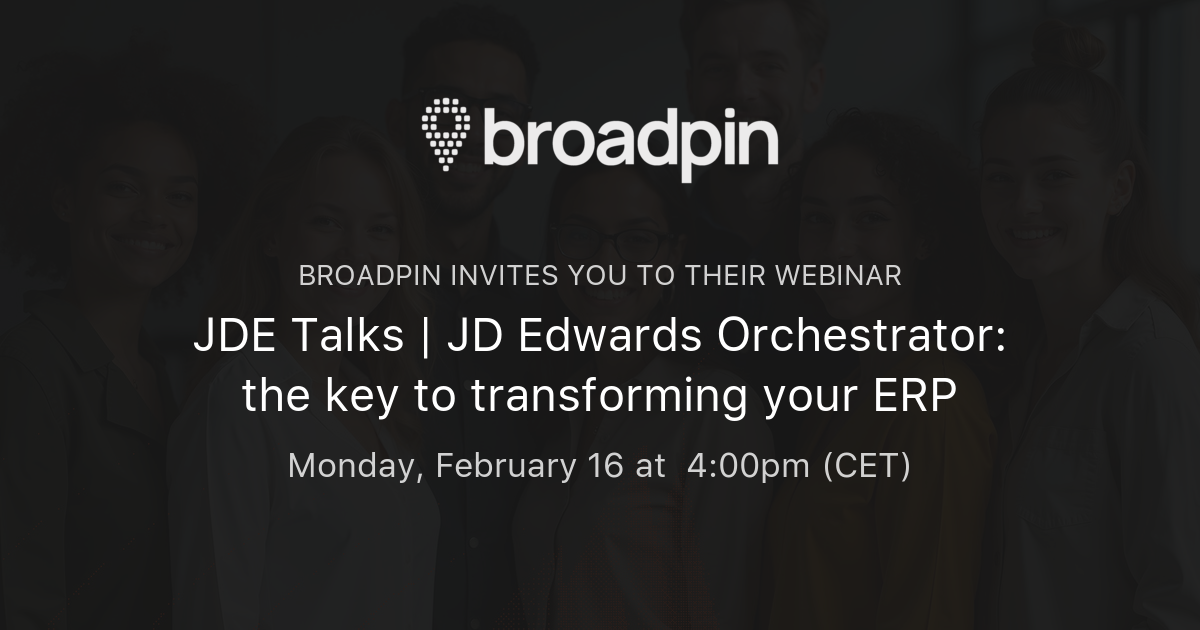 broadpin

BROADPIN INVITES YOU TO THEIR WEBINAR

JDE Talks | JD Edwards Orchestrator: the key to transforming your ERP

Monday, February 16 at 4:00pm (CET)